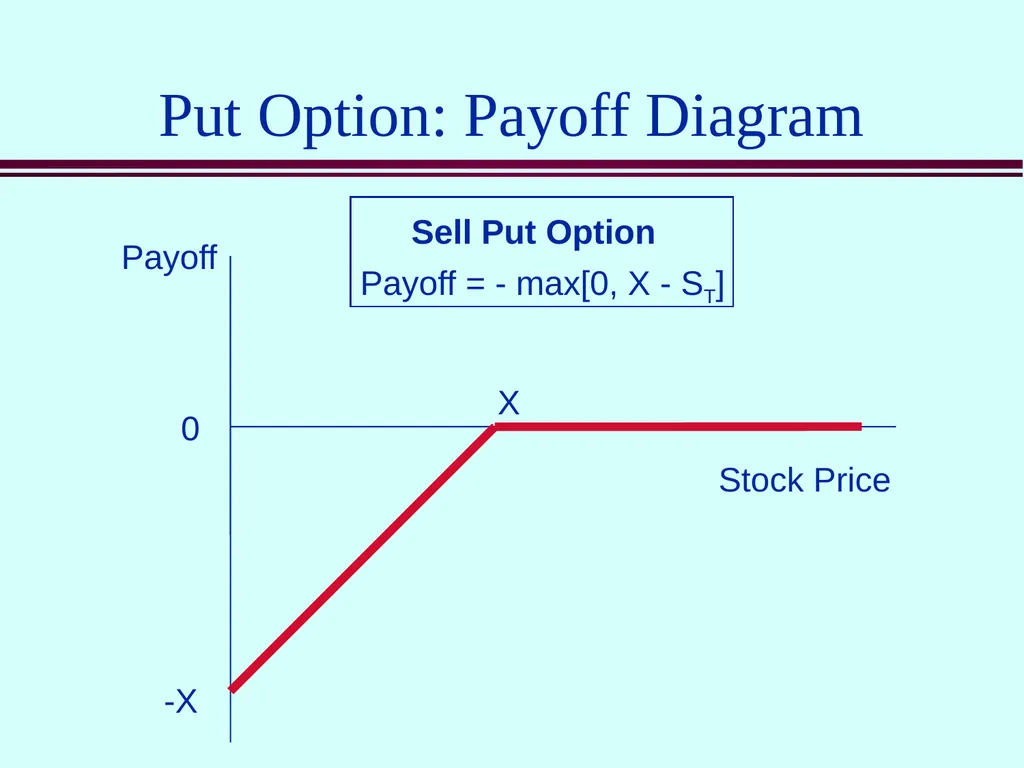 Put Option: Payoff Diagram

Sell Put Option

Payoff = - max[0, X - $S_T$]

Payoff

X

0

Stock Price

-X